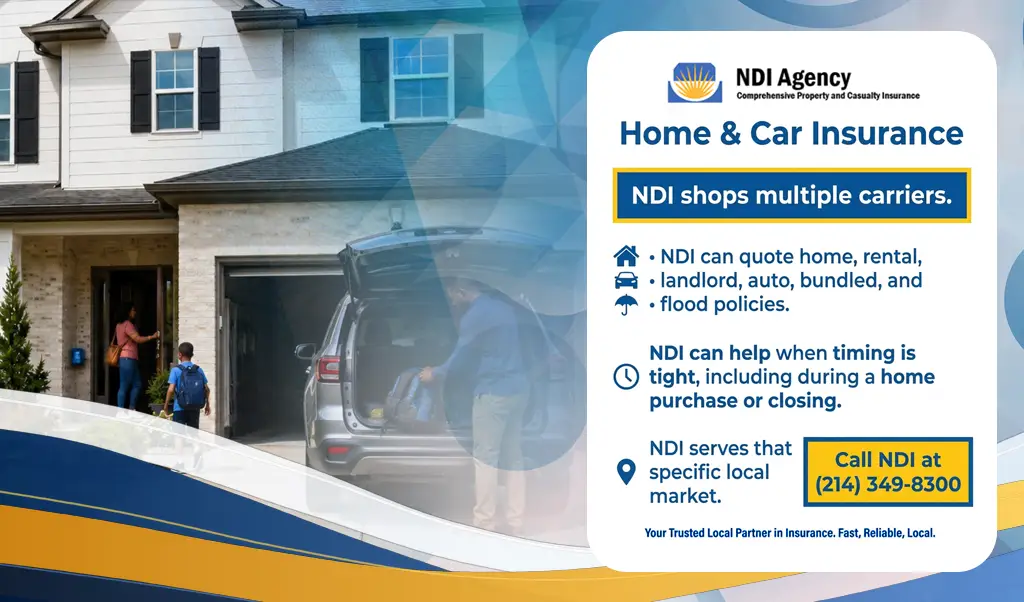 NDI Agency
Comprehensive Property and Casualty Insurance

Home & Car Insurance

NDI shops multiple carriers.

• NDI can quote home, rental,
• landlord, auto, bundled, and
• flood policies.

NDI can help when timing is tight, including during a home purchase or closing.

NDI serves that specific local market.

Call NDI at (214) 349-8300

Your Trusted Local Partner in Insurance. Fast, Reliable, Local.